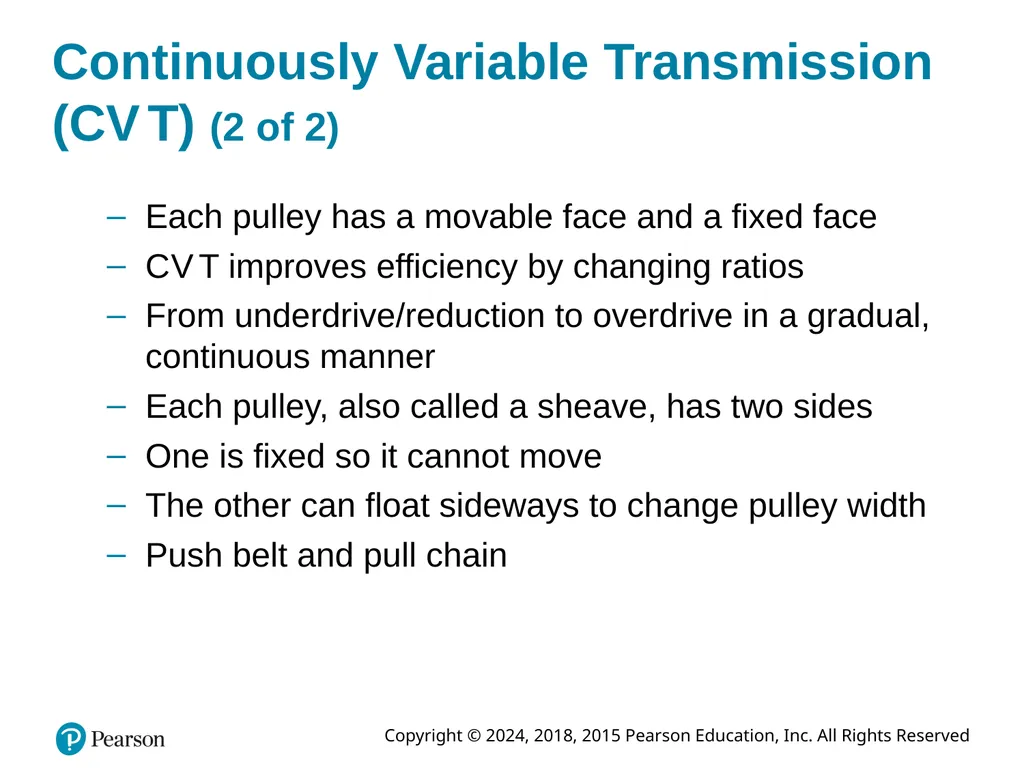 Continuously Variable Transmission (CVT) (2 of 2)

– Each pulley has a movable face and a fixed face
– CVT improves efficiency by changing ratios
– From underdrive/reduction to overdrive in a gradual, continuous manner
– Each pulley, also called a sheave, has two sides
– One is fixed so it cannot move
– The other can float sideways to change pulley width
– Push belt and pull chain

Pearson

Copyright © 2024, 2018, 2015 Pearson Education, Inc. All Rights Reserved